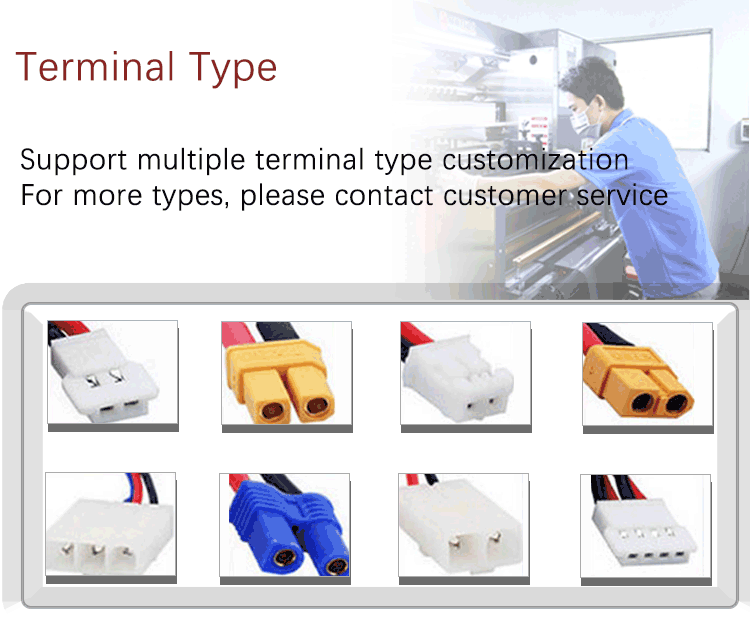 Terminal Type

Support multiple terminal type customization
For more types, please contact customer service